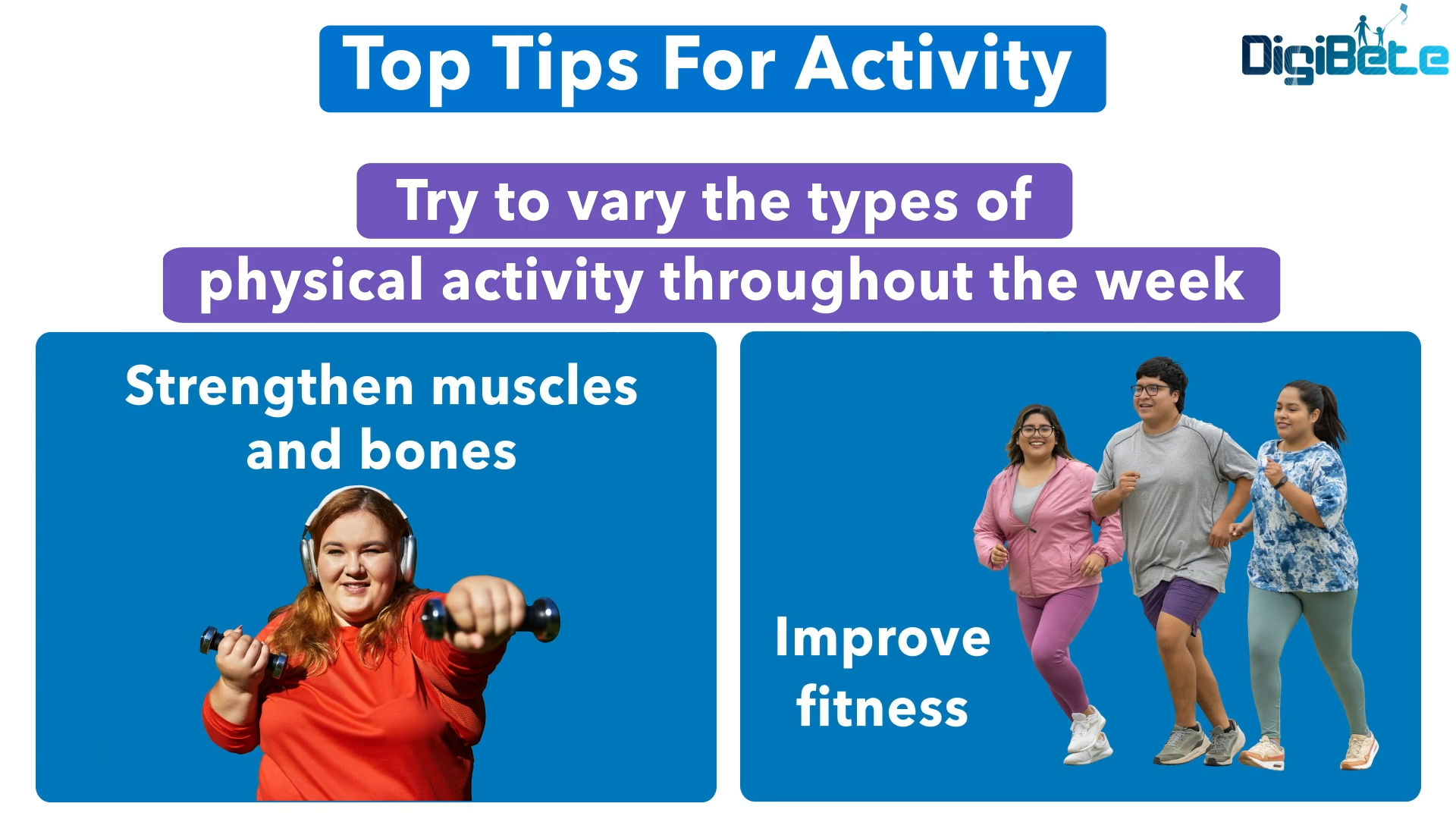 Top Tips For Activity

DigiBete

Try to vary the types of physical activity throughout the week

Strengthen muscles and bones

Improve fitness